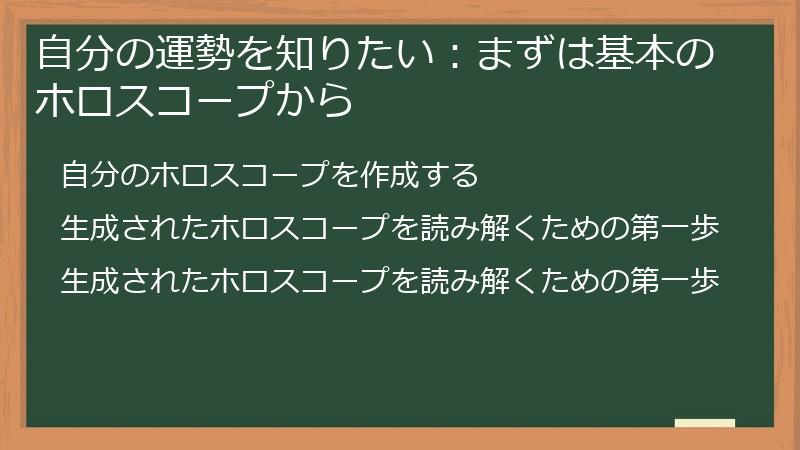 自分の運勢を知りたい：まずは基本のホロスコープから

自分のホロスコープを作成する

生成されたホロスコープを読み解くための第一歩

生成されたホロスコープを読み解くための第一歩